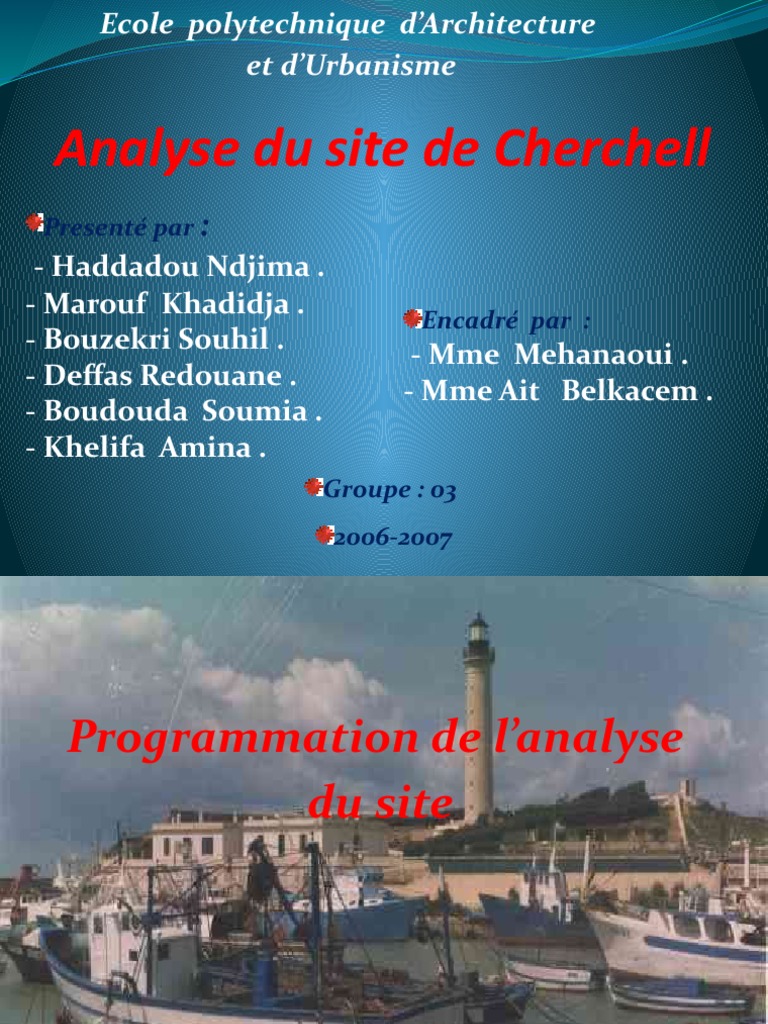 Ecole polytechnique d'Architecture et d'Urbanisme

Analyse du site de Cherchell

Presenté par :

- Haddadou Ndjima .
- Marouf Khadidja .
- Bouzekri Souhil .
- Deffas Redouane .
- Boudouda Soumia .
- Khelifa Amina .

Encadré par :

- Mme Mehanaoui .
- Mme Ait Belkacem .

Groupe : 03

2006-2007

Programmation de l'analyse du site